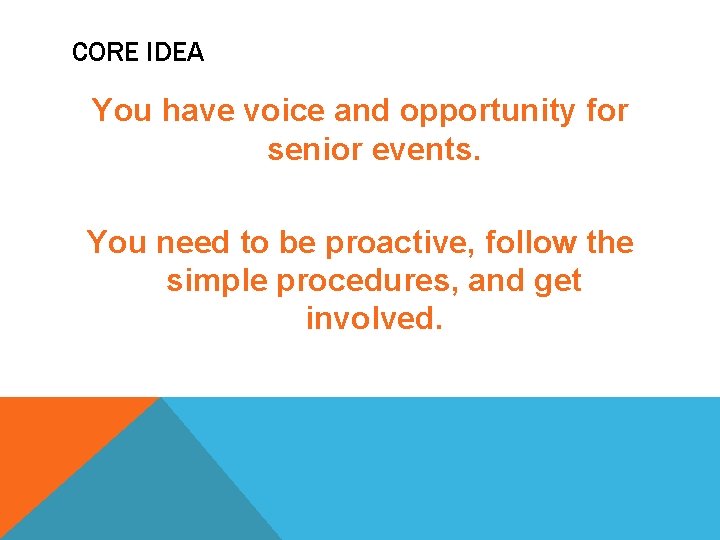 CORE IDEA

You have voice and opportunity for senior events.

You need to be proactive, follow the simple procedures, and get involved.